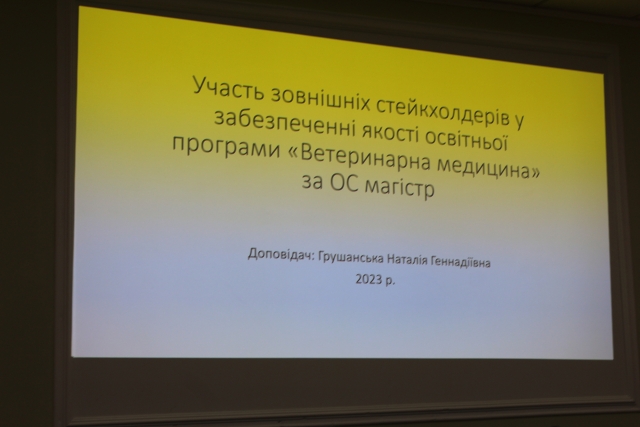 Участь зовнішніх стейкхолдерів у забезпеченні якості освітньої програми «Ветеринарна медицина» за ОС магістр

Доповідач: Грушанська Наталія Геннадіївна
2023 р.